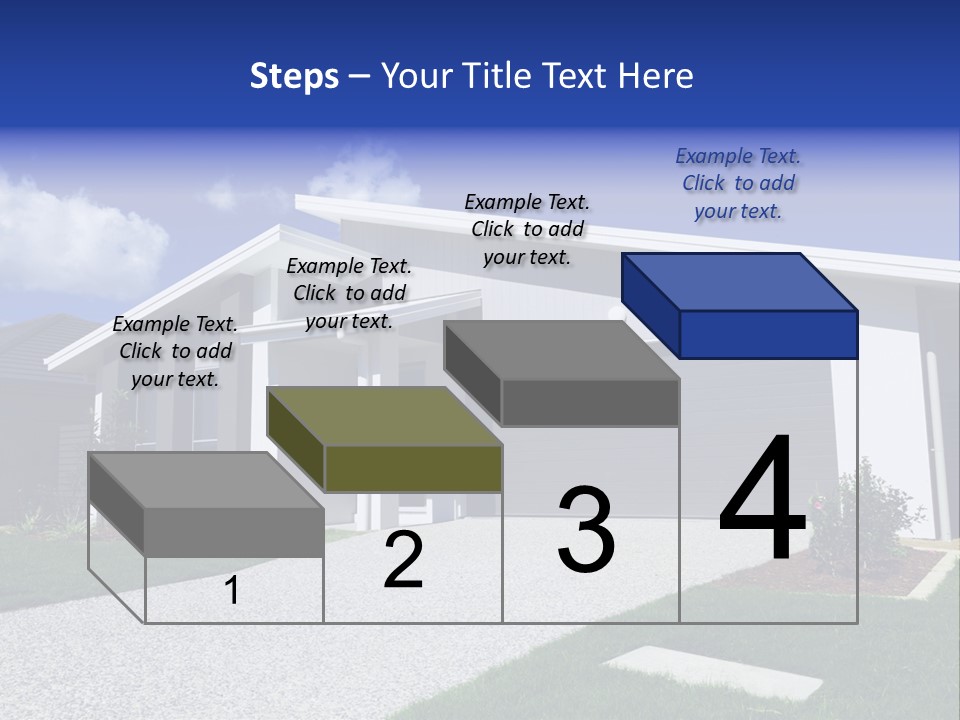 Steps – Your Title Text Here

Example Text. Click to add your text.

Example Text. Click to add your text.

Example Text. Click to add your text.

Example Text. Click to add your text.

1

2

3

4